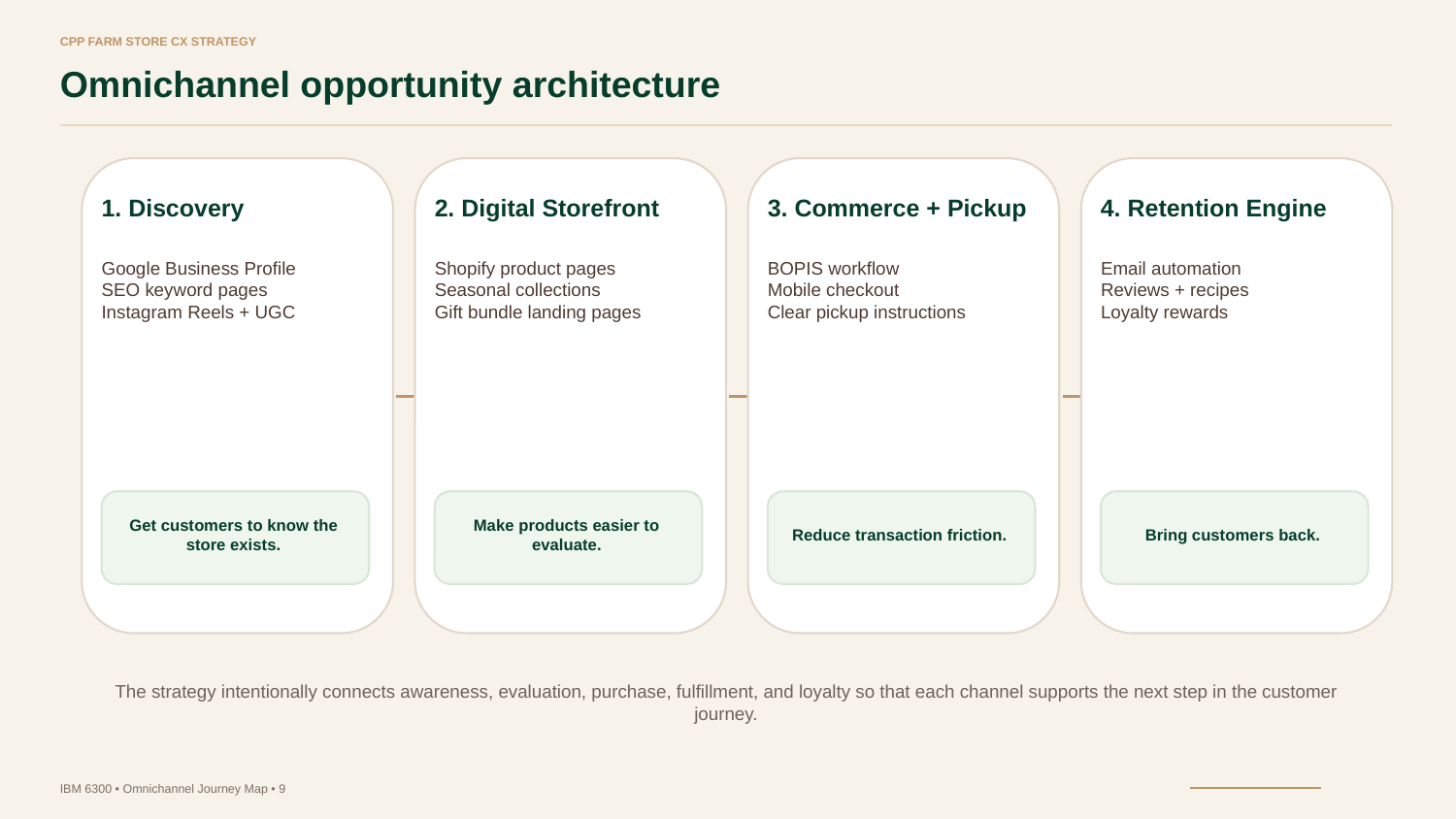 CPP FARM STORE CX STRATEGY

Omnichannel opportunity architecture

1. Discovery

Google Business Profile
SEO keyword pages
Instagram Reels + UGC

Get customers to know the store exists.

2. Digital Storefront

Shopify product pages
Seasonal collections
Gift bundle landing pages

Make products easier to evaluate.

3. Commerce + Pickup

BOPIS workflow
Mobile checkout
Clear pickup instructions

Reduce transaction friction.

4. Retention Engine

Email automation
Reviews + recipes
Loyalty rewards

Bring customers back.

The strategy intentionally connects awareness, evaluation, purchase, fulfillment, and loyalty so that each channel supports the next step in the customer journey.

IBM 6300 • Omnichannel Journey Map • 9